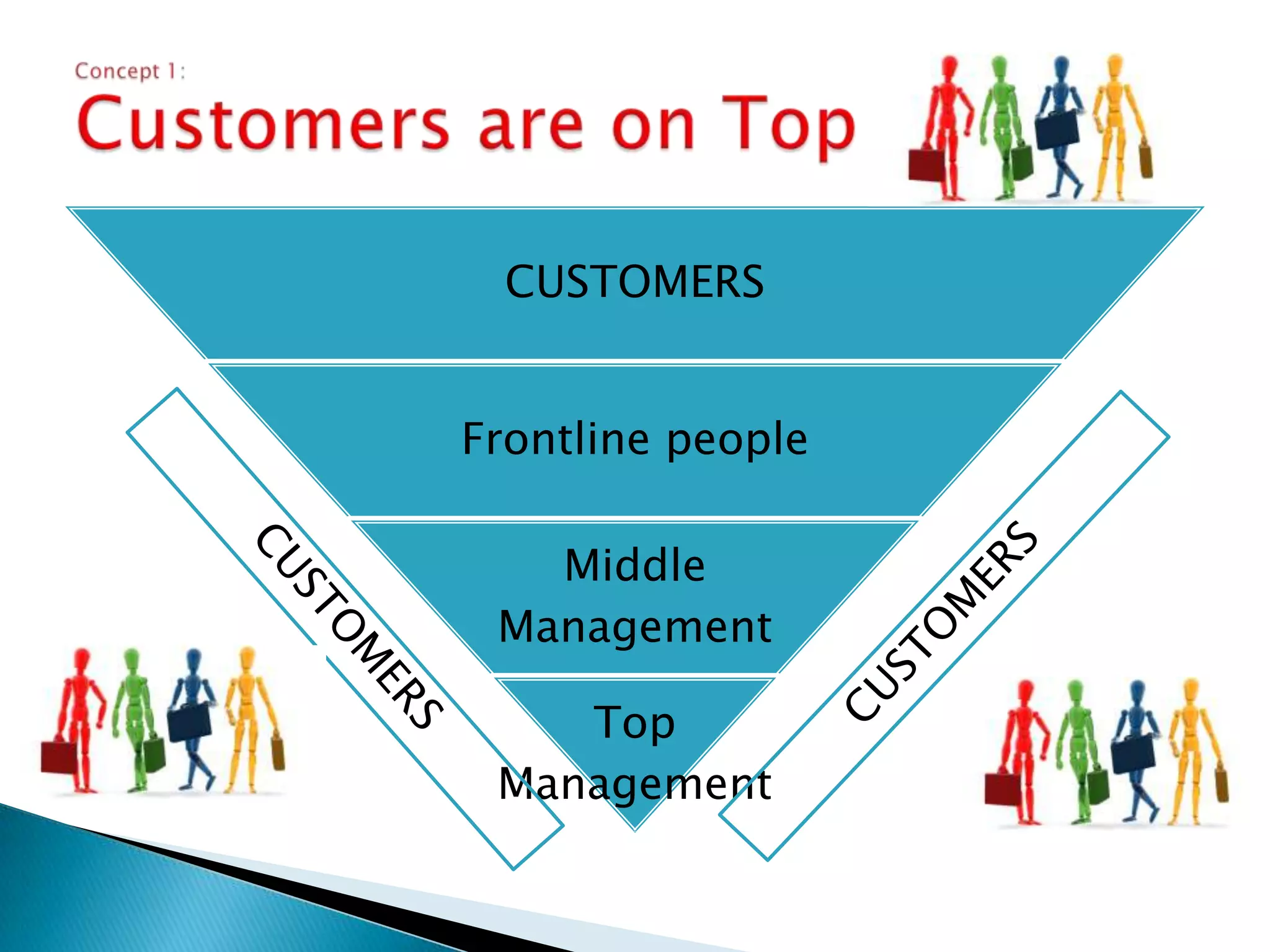 Concept 1:
Customers are on Top

CUSTOMERS

Frontline people

Middle Management

Top Management

CUSTOMERS

CUSTOMERS